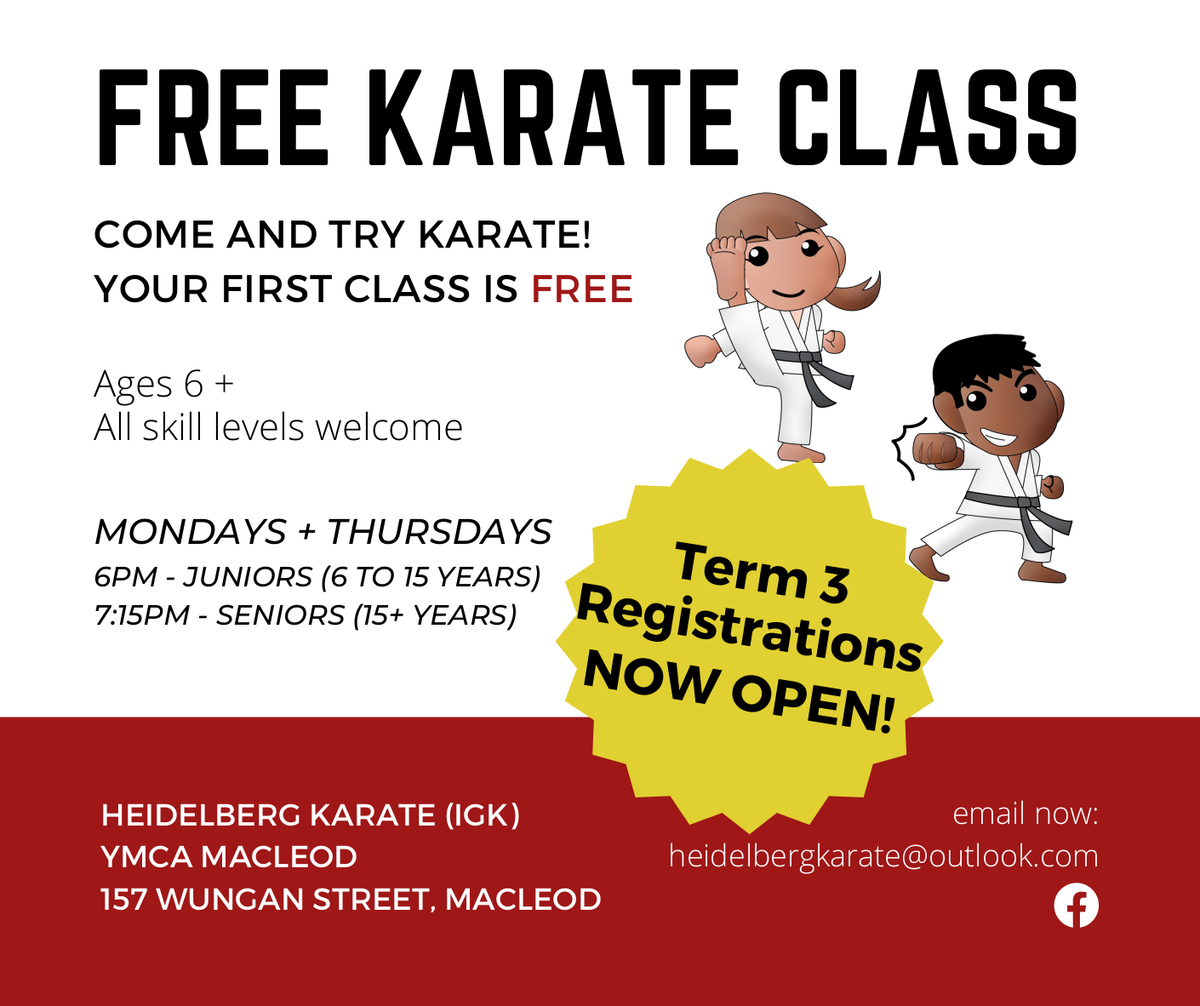 FREE KARATE CLASS

COME AND TRY KARATE!
YOUR FIRST CLASS IS FREE

Ages 6 +
All skill levels welcome

MONDAYS + THURSDAYS
6PM - JUNIORS (6 TO 15 YEARS)
7:15PM - SENIORS (15+ YEARS)

Term 3
Registrations
NOW OPEN!

HEIDELBERG KARATE (IGK)
YMCA MACLEOD
157 WUNGAN STREET, MACLEOD

email now:
heidelbergkarate@outlook.com